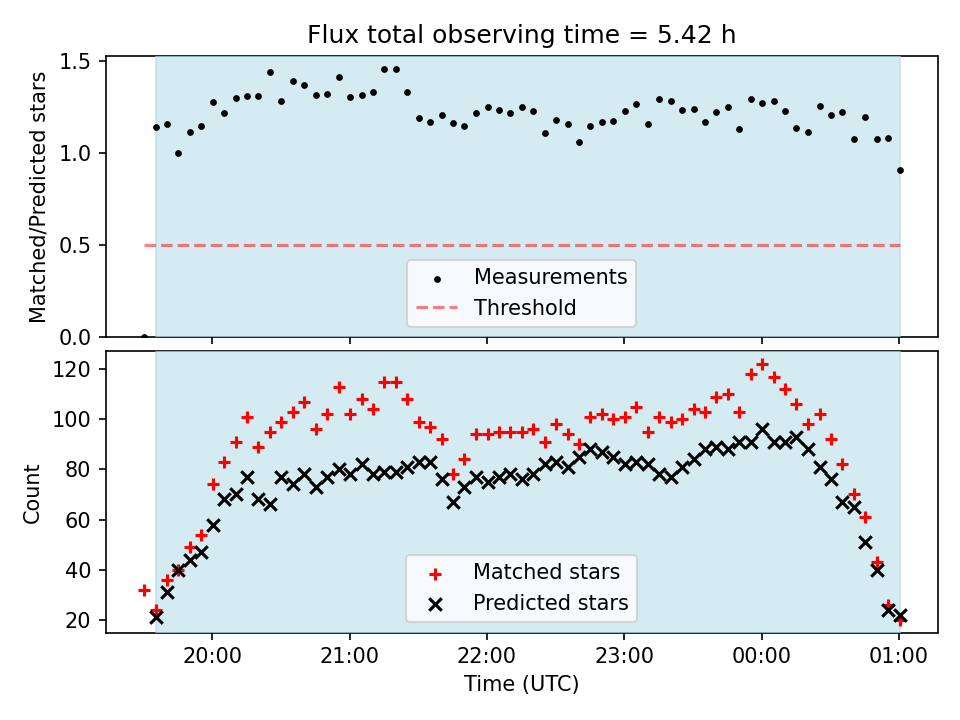 Flux total observing time = 5.42 h

Matched/Predicted stars

1.5
1.0
0.5
0.0

Measurements
Threshold

Count

120
100
80
60
40
20

Matched stars
Predicted stars

20:00
21:00
22:00
23:00
00:00
01:00

Time (UTC)